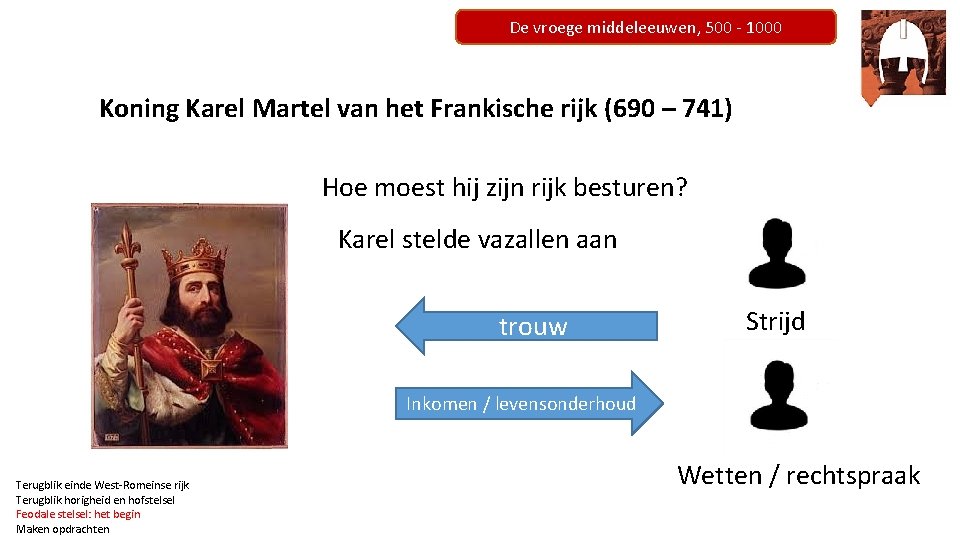 De vroege middeleeuwen, 500 - 1000

Koning Karel Martel van het Frankische rijk (690 – 741)

Hoe moest hij zijn rijk besturen?

Karel stelde vazallen aan

trouw

Strijd

Inkomen / levensonderhoud

Wetten / rechtspraak

Terugblik einde West-Romeinse rijk
Terugblik horigheid en hofstelsel
Feodale stelsel: het begin
Maken opdrachten